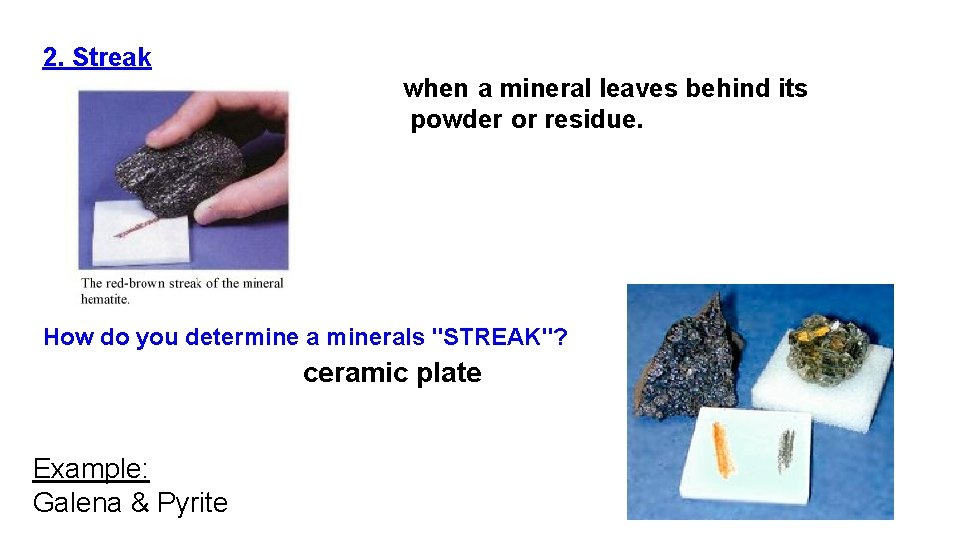 2. Streak

when a mineral leaves behind its powder or residue.

The red-brown streak of the mineral hematite.

How do you determine a minerals "STREAK"?

ceramic plate

Example:
Galena & Pyrite